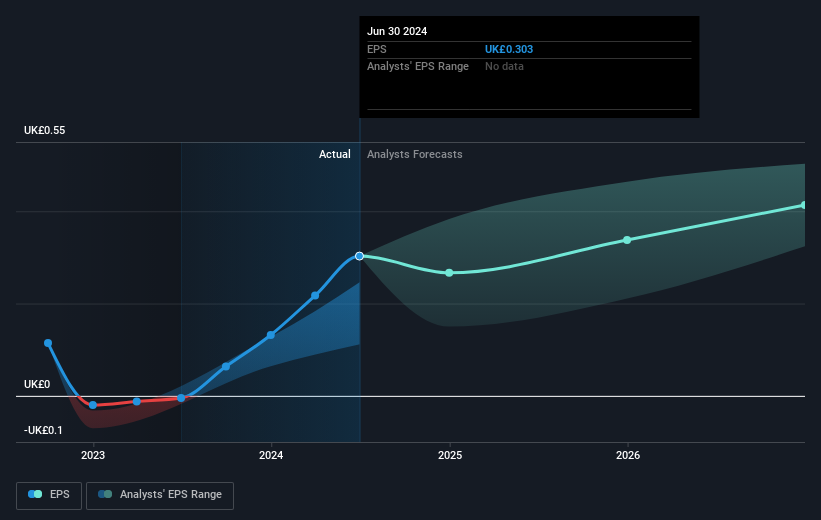 Jun 30 2024
EPS UK£0.303
Analysts' EPS Range No data

UK£0.55
Actual Analysts Forecasts
UK£0
-UK£0.1
2023 2024 2025 2026

EPS Analysts' EPS Range